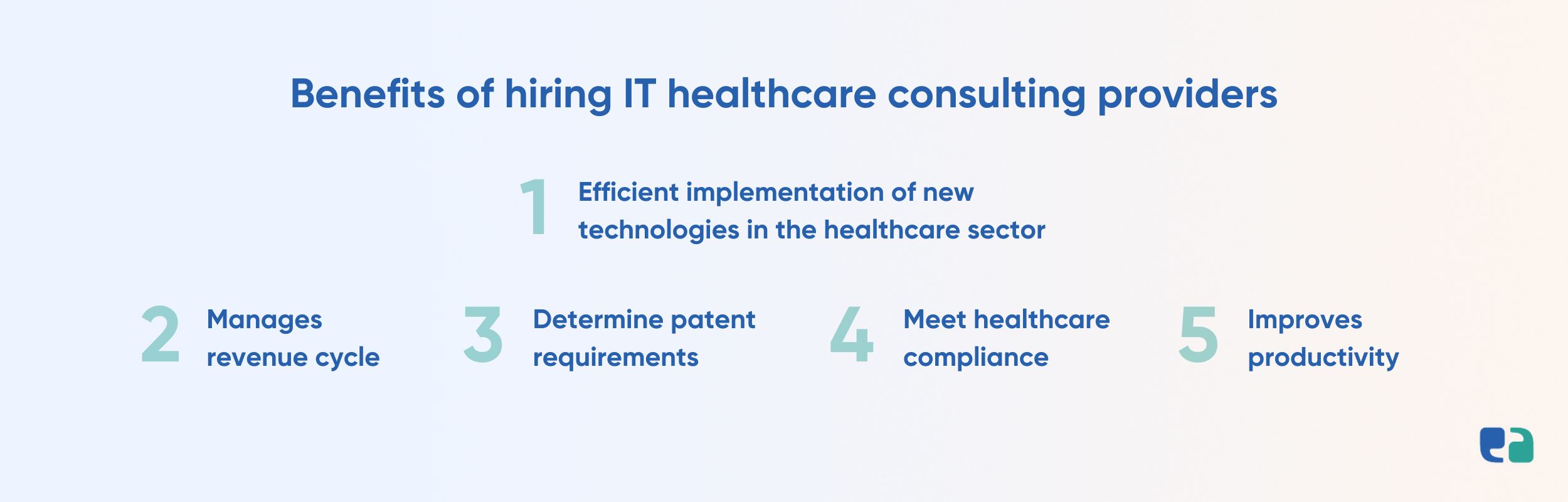 Benefits of hiring IT healthcare consulting providers

1 Efficient implementation of new technologies in the healthcare sector

2 Manages revenue cycle

3 Determine patent requirements

4 Meet healthcare compliance

5 Improves productivity